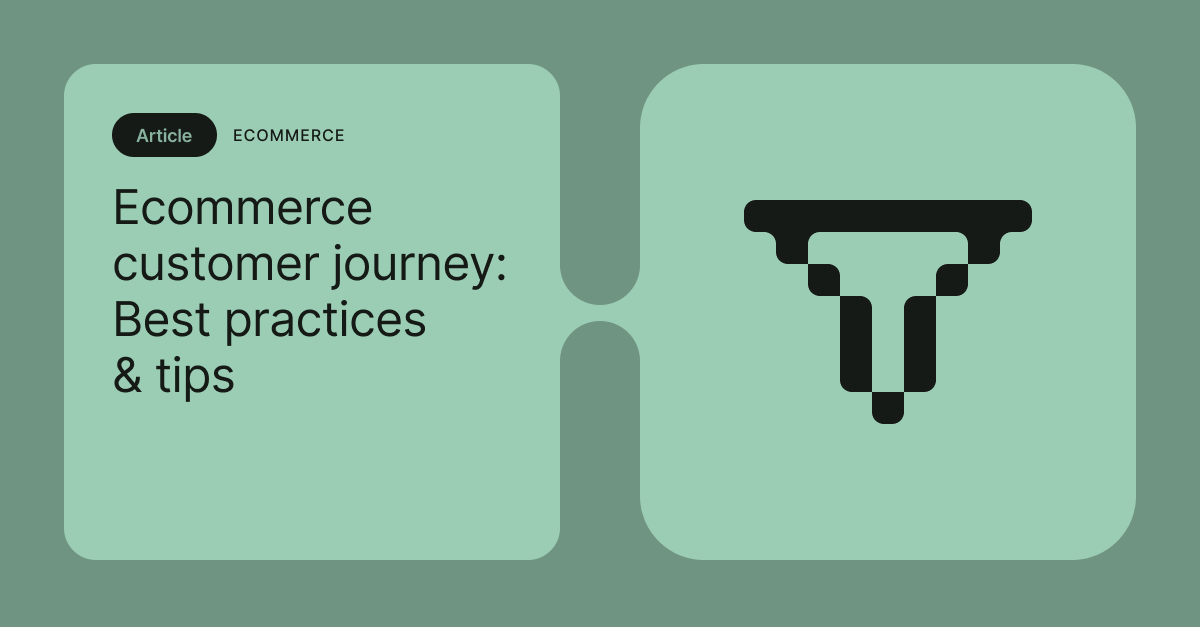 Article ECOMMERCE

Ecommerce customer journey: Best practices & tips